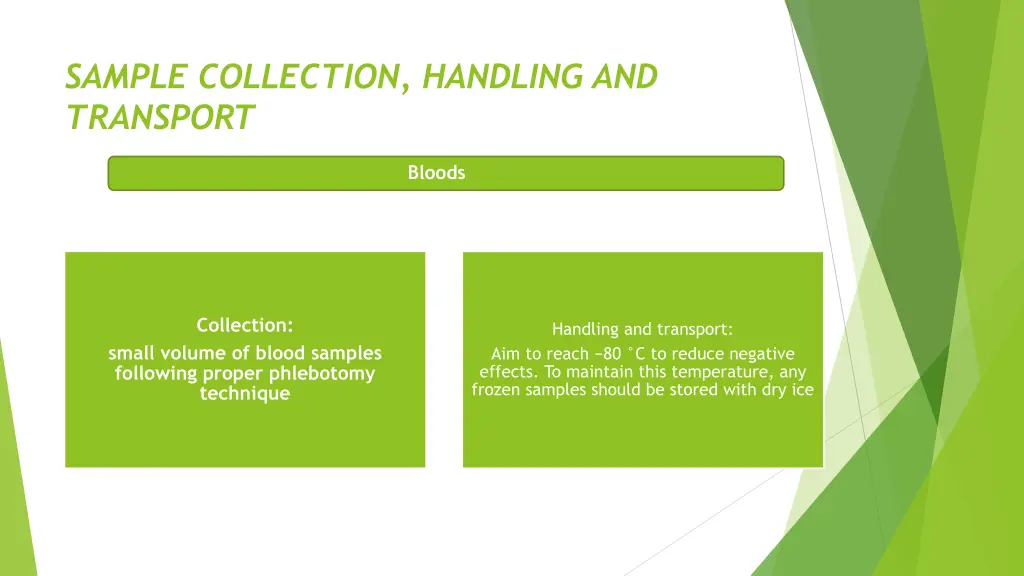 SAMPLE COLLECTION, HANDLING AND TRANSPORT

Bloods

Collection:
small volume of blood samples following proper phlebotomy technique

Handling and transport:
Aim to reach −80 °C to reduce negative effects. To maintain this temperature, any frozen samples should be stored with dry ice